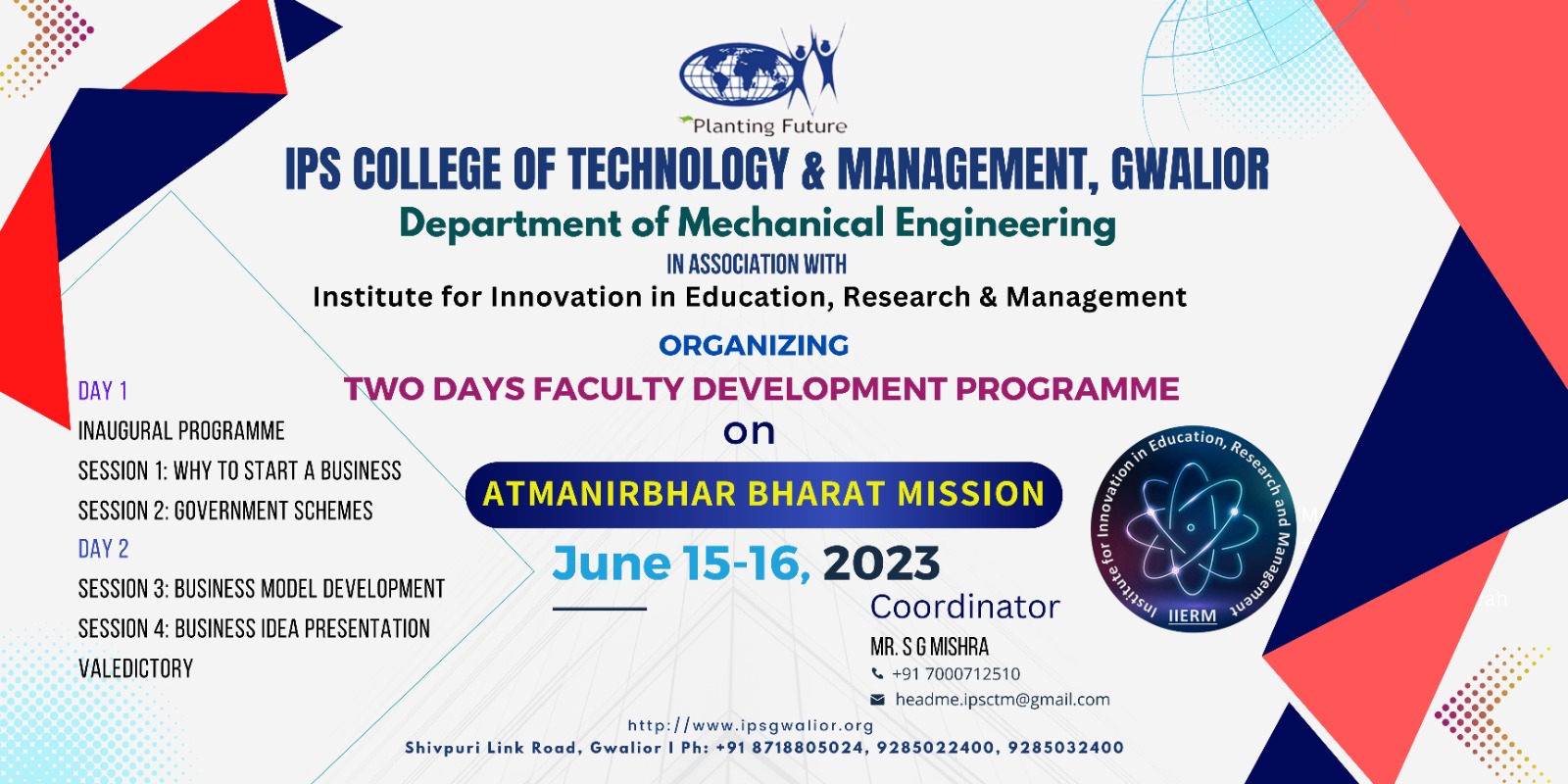 Planting Future

IPS COLLEGE OF TECHNOLOGY & MANAGEMENT, GWALIOR

Department of Mechanical Engineering

IN ASSOCIATION WITH

Institute for Innovation in Education, Research & Management

ORGANIZING

TWO DAYS FACULTY DEVELOPMENT PROGRAMME

on

ATMANIRBHAR BHARAT MISSION

June 15-16, 2023

DAY 1
INAUGURAL PROGRAMME
SESSION 1: WHY TO START A BUSINESS
SESSION 2: GOVERNMENT SCHEMES
DAY 2
SESSION 3: BUSINESS MODEL DEVELOPMENT
SESSION 4: BUSINESS IDEA PRESENTATION
VALEDICTORY

Institute for Innovation in Education, Research and Management
IIERM

Coordinator
MR. S G MISHRA
+91 7000712510
headme.ipsctm@gmail.com

http://www.ipsgwalior.org
Shivpuri Link Road, Gwalior I Ph: +91 8718805024, 9285022400, 9285032400